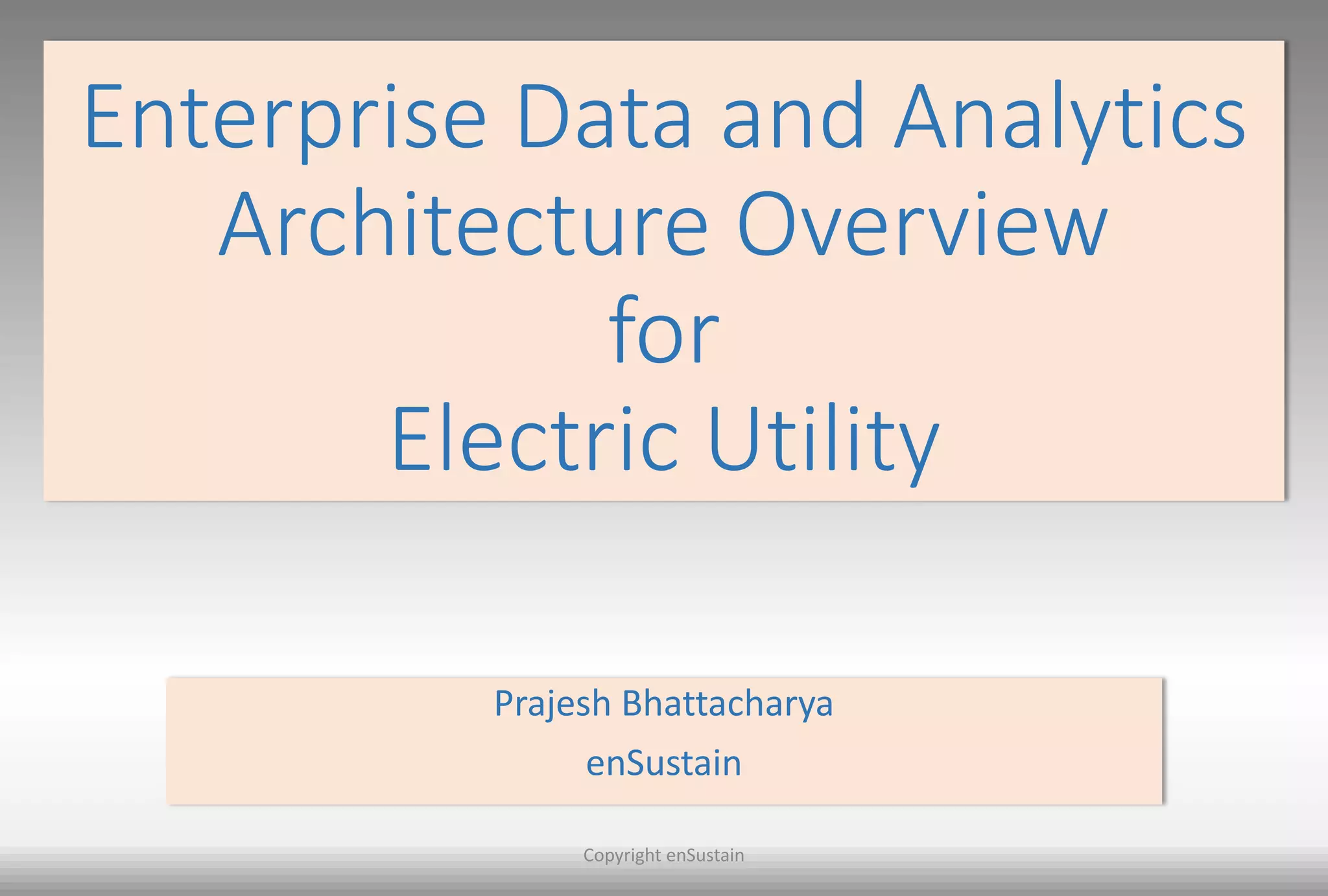 Enterprise Data and Analytics Architecture Overview for Electric Utility

Prajesh Bhattacharya
enSustain

Copyright enSustain